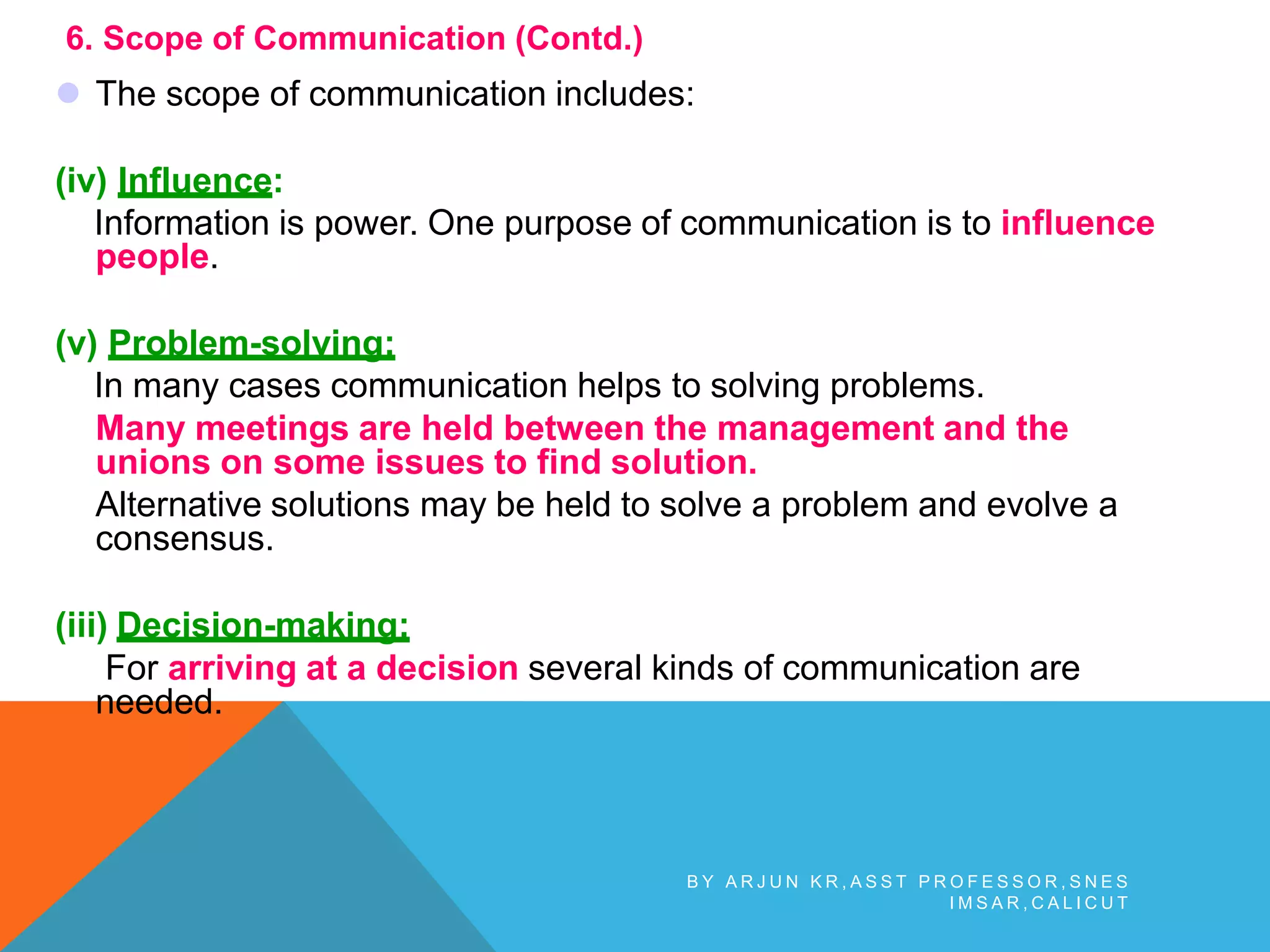 6. Scope of Communication (Contd.)

The scope of communication includes:

(iv) Influence:

Information is power. One purpose of communication is to influence people.

(v) Problem-solving:

In many cases communication helps to solving problems.

Many meetings are held between the management and the unions on some issues to find solution.

Alternative solutions may be held to solve a problem and evolve a consensus.

(iii) Decision-making:

For arriving at a decision several kinds of communication are needed.

BY ARJUN KR,ASST PROFESSOR,SNES IMSAR,CALICUT